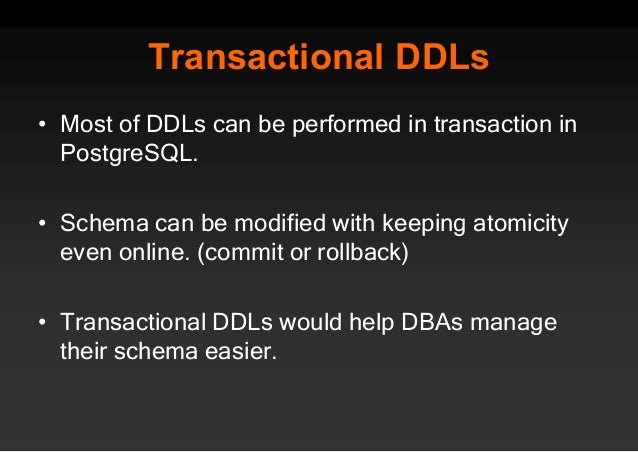 Transactional DDLs

• Most of DDLs can be performed in transaction in PostgreSQL.

• Schema can be modified with keeping atomicity even online. (commit or rollback)

• Transactional DDLs would help DBAs manage their schema easier.